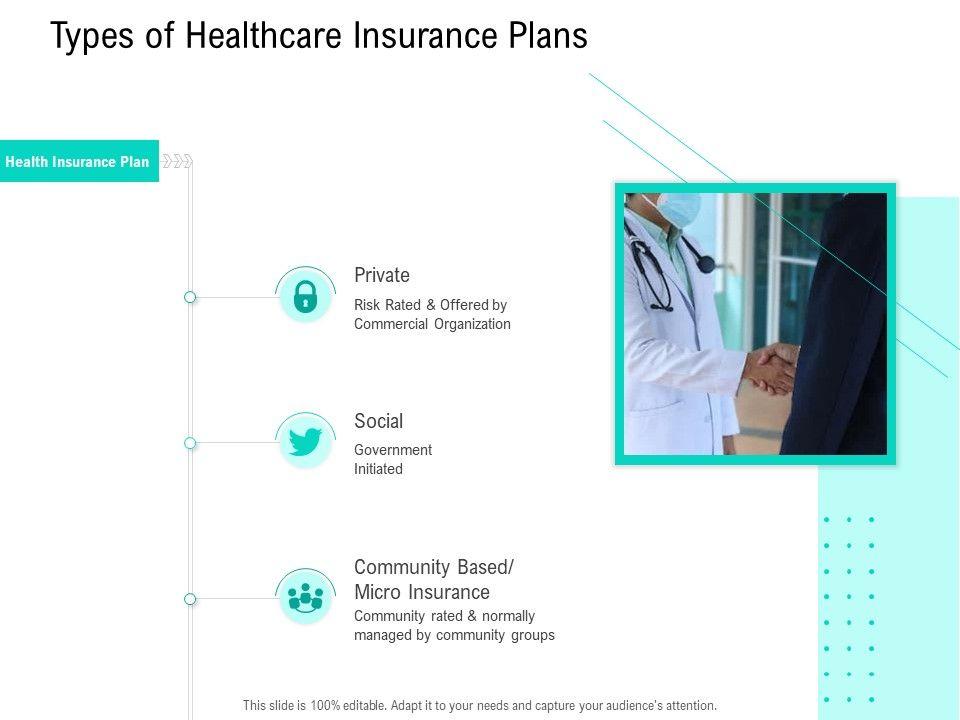 Types of Healthcare Insurance Plans

Health Insurance Plan

Private

Risk Rated & Offered by Commercial Organization

Social

Government Initiated

Community Based/ Micro Insurance

Community rated & normally managed by community groups

This slide is 100% editable. Adapt it to your needs and capture your audience's attention.